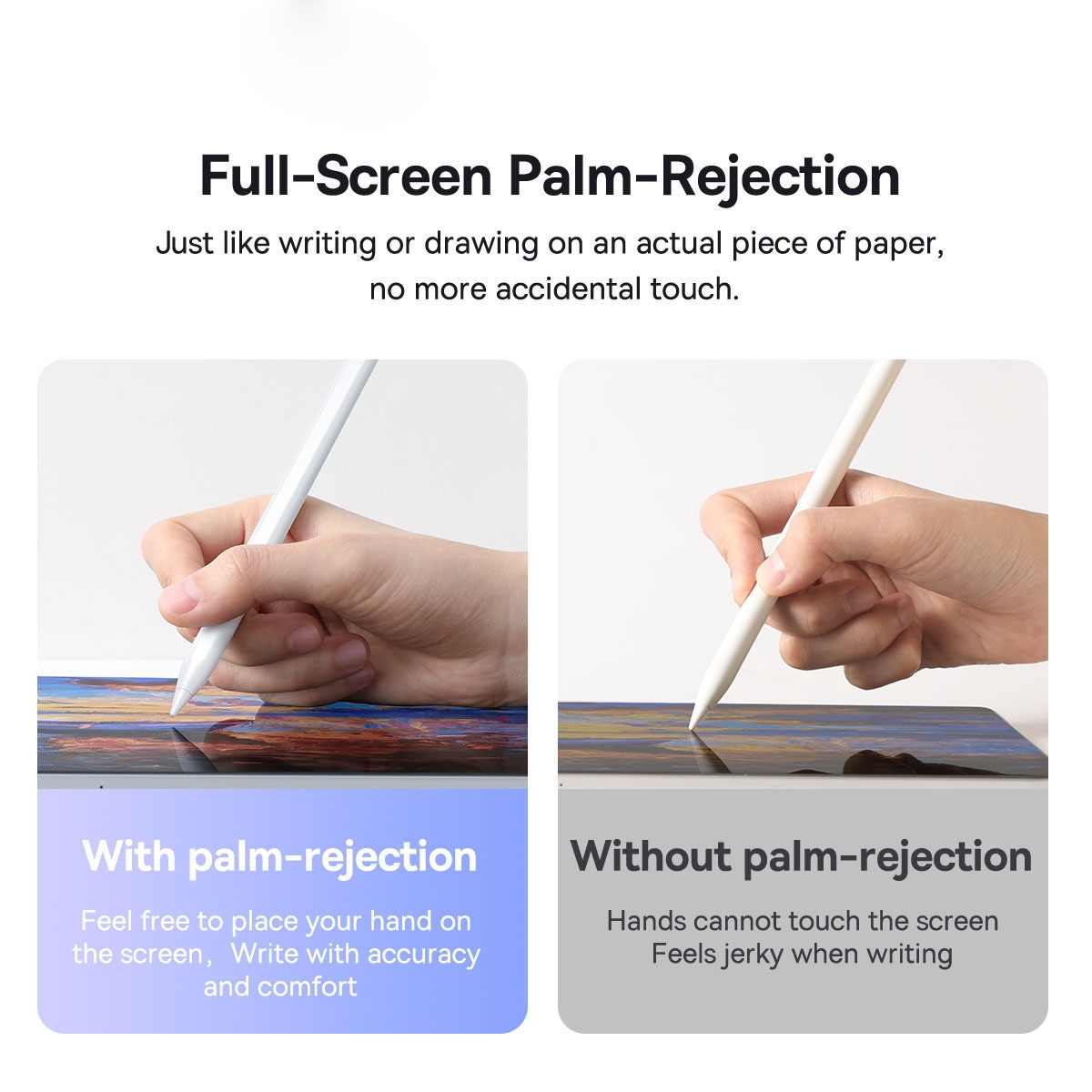 Full-Screen Palm-Rejection

Just like writing or drawing on an actual piece of paper, no more accidental touch.

With palm-rejection

Feel free to place your hand on the screen， Write with accuracy and comfort

Without palm-rejection

Hands cannot touch the screen
Feels jerky when writing